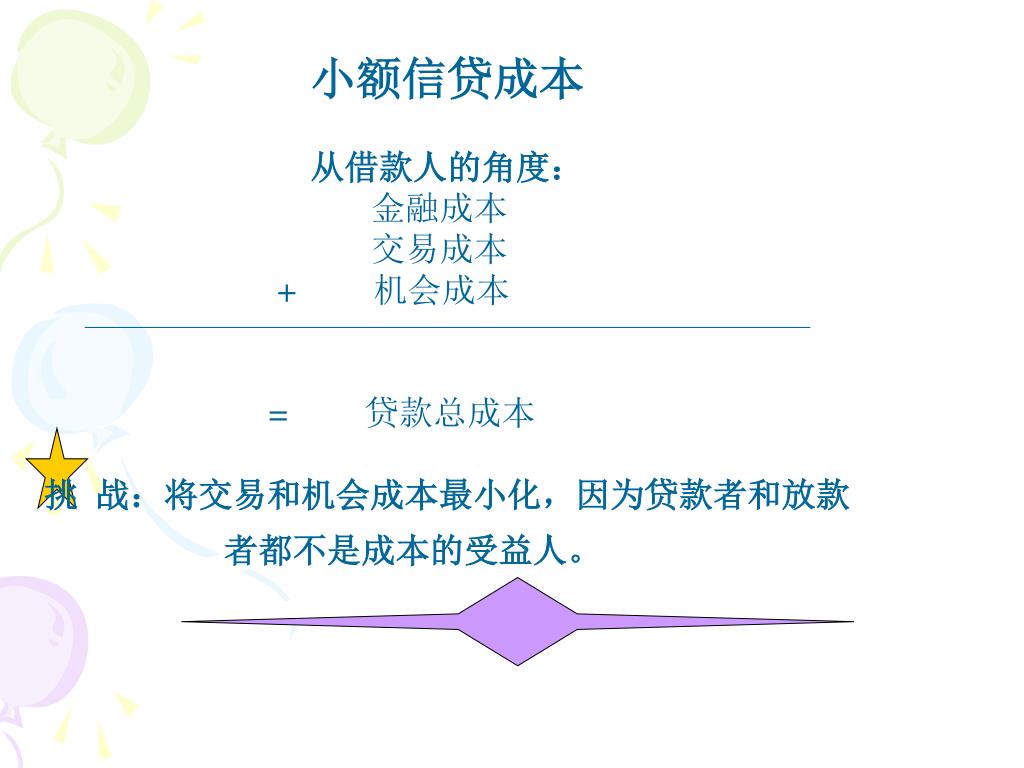 小额信贷成本

从借款人的角度：
金融成本
交易成本
+ 机会成本

= 贷款总成本

挑 战：将交易和机会成本最小化，因为贷款者和放款者都不是成本的受益人。